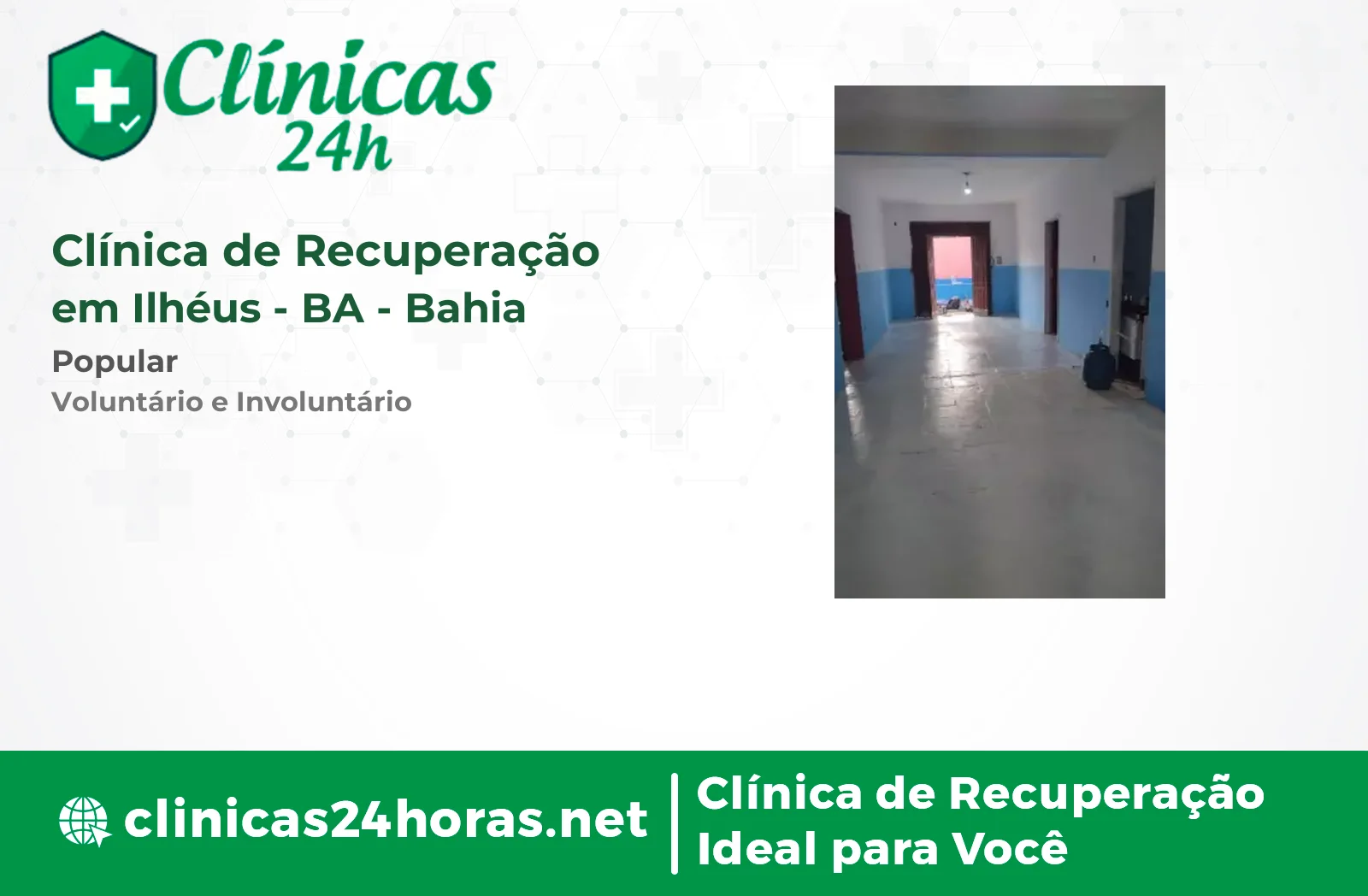 Clínicas 24h

Clínica de Recuperação em Ilhéus - BA - Bahia

Popular

Voluntário e Involuntário

clinicas24horas.net

Clínica de Recuperação Ideal para Você